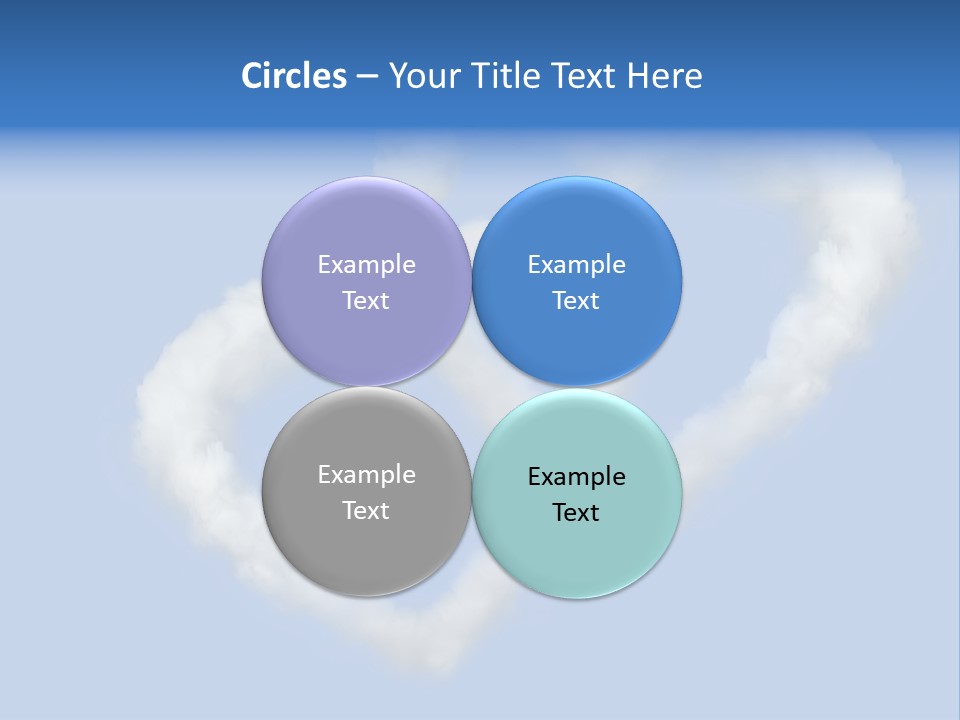 Circles – Your Title Text Here

Example Text

Example Text

Example Text

Example Text